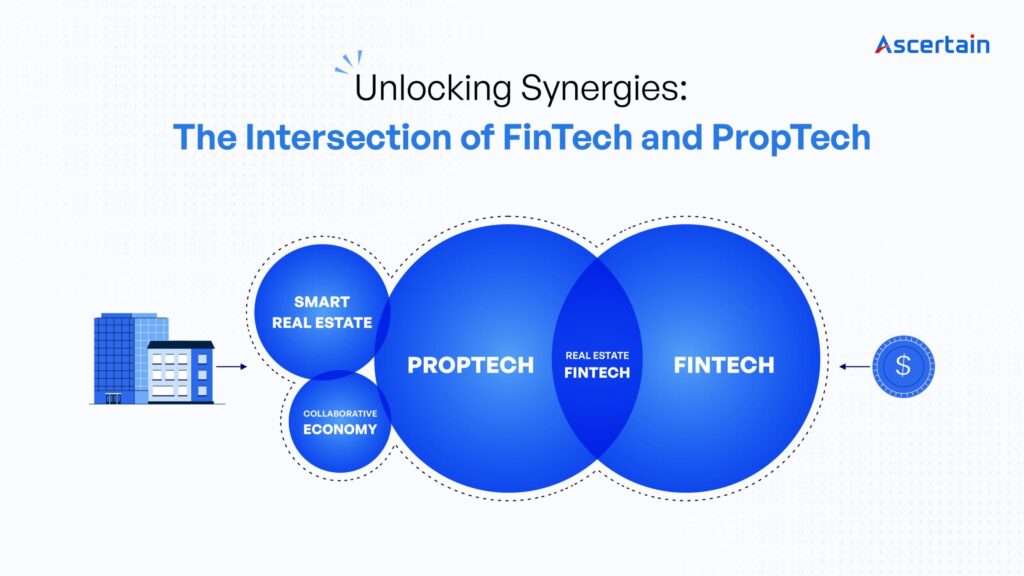 Ascertain

Unlocking Synergies:
The Intersection of FinTech and PropTech

SMART REAL ESTATE

COLLABORATIVE ECONOMY

PROPTECH

REAL ESTATE FINTECH

FINTECH

$